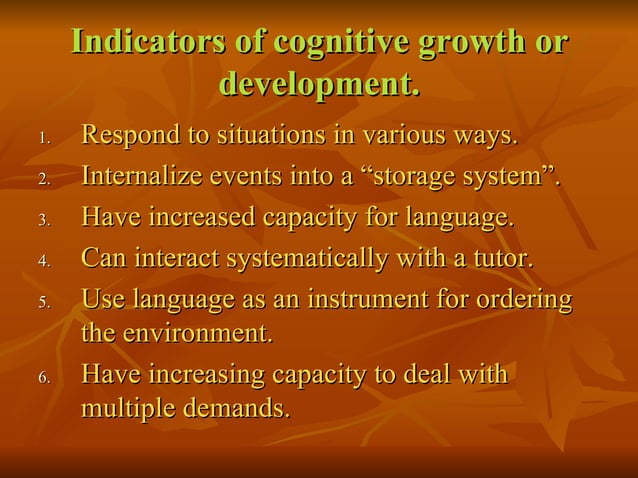 Indicators of cognitive growth or development.

1. Respond to situations in various ways.
2. Internalize events into a “storage system”.
3. Have increased capacity for language.
4. Can interact systematically with a tutor.
5. Use language as an instrument for ordering the environment.
6. Have increasing capacity to deal with multiple demands.